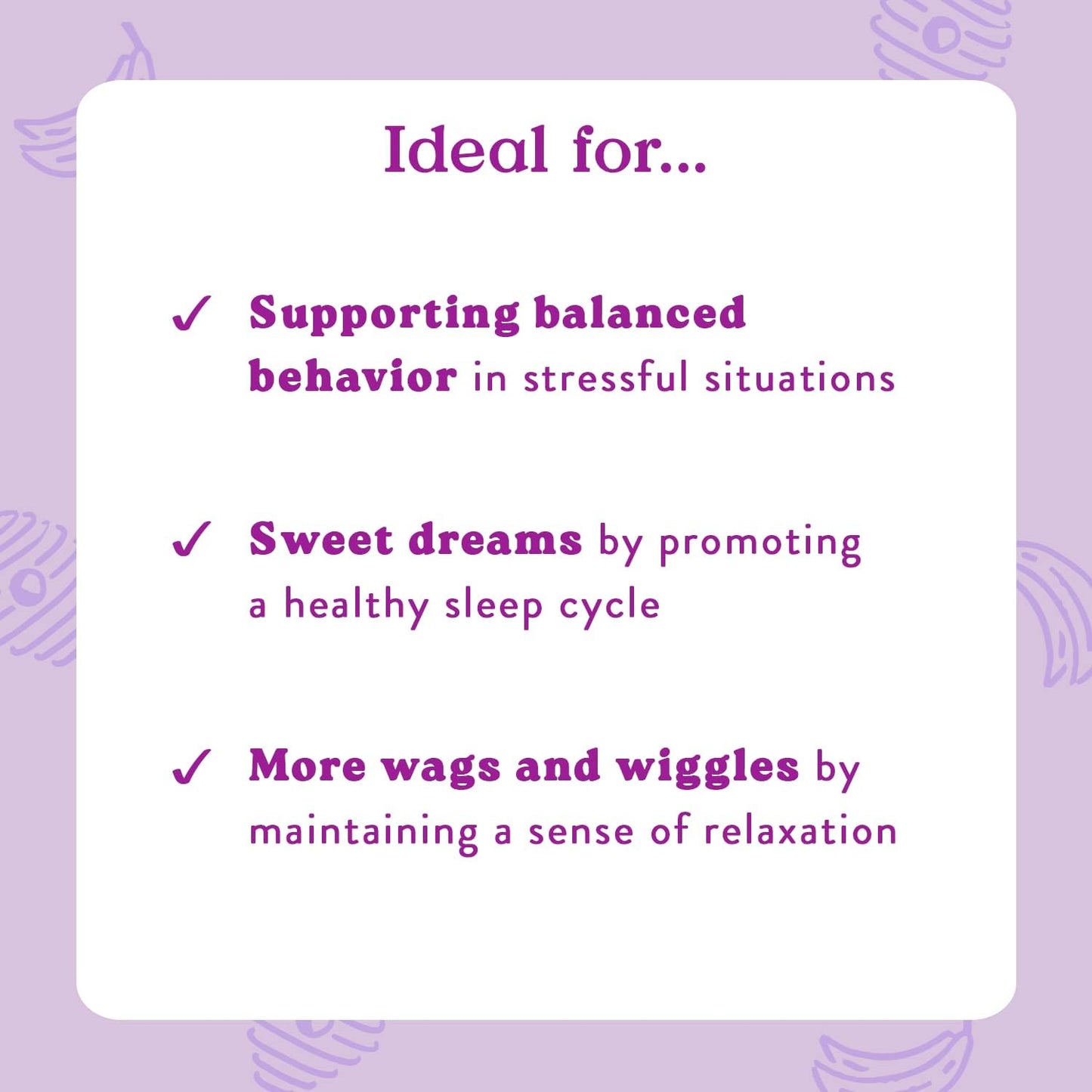 Ideal for...

✓ Supporting balanced behavior in stressful situations

✓ Sweet dreams by promoting a healthy sleep cycle

✓ More wags and wiggles by maintaining a sense of relaxation